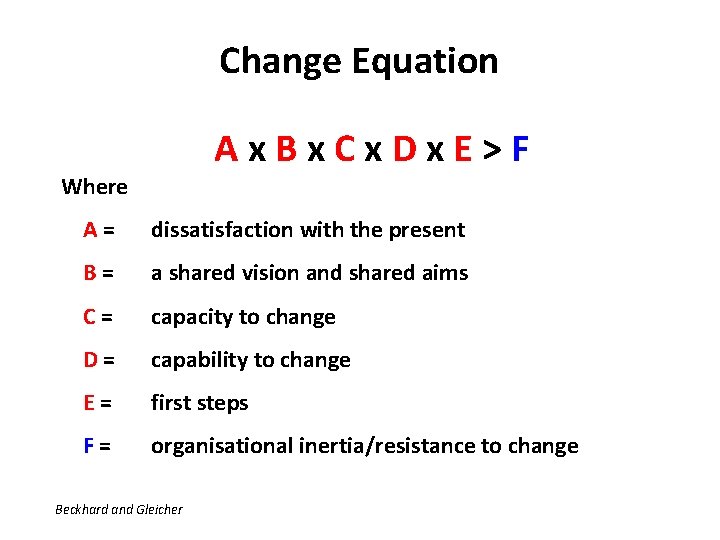 Change Equation

A x B x C x D x E > F

Where

A = dissatisfaction with the present

B = a shared vision and shared aims

C = capacity to change

D = capability to change

E = first steps

F = organisational inertia/resistance to change

Beckhard and Gleicher